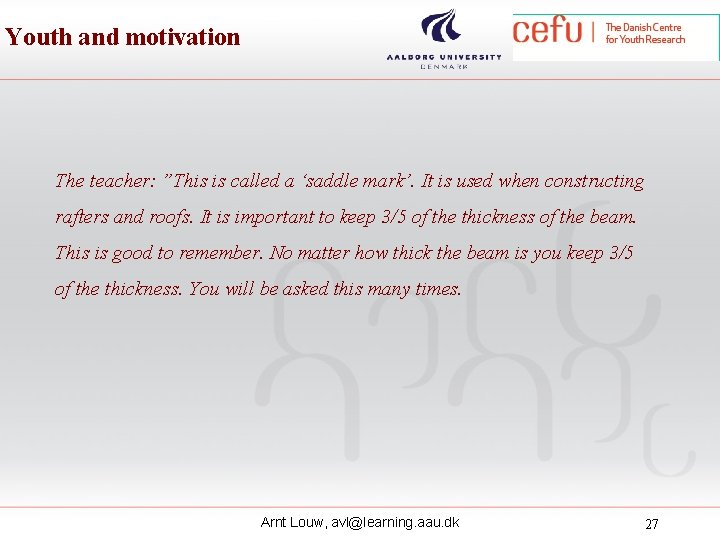 Youth and motivation

AALBORG UNIVERSITY
DENMARK

cefu | The Danish Centre for Youth Research

The teacher: ”This is called a ‘saddle mark’. It is used when constructing rafters and roofs. It is important to keep 3/5 of the thickness of the beam. This is good to remember. No matter how thick the beam is you keep 3/5 of the thickness. You will be asked this many times.

Arnt Louw, avl@learning.aau.dk

27